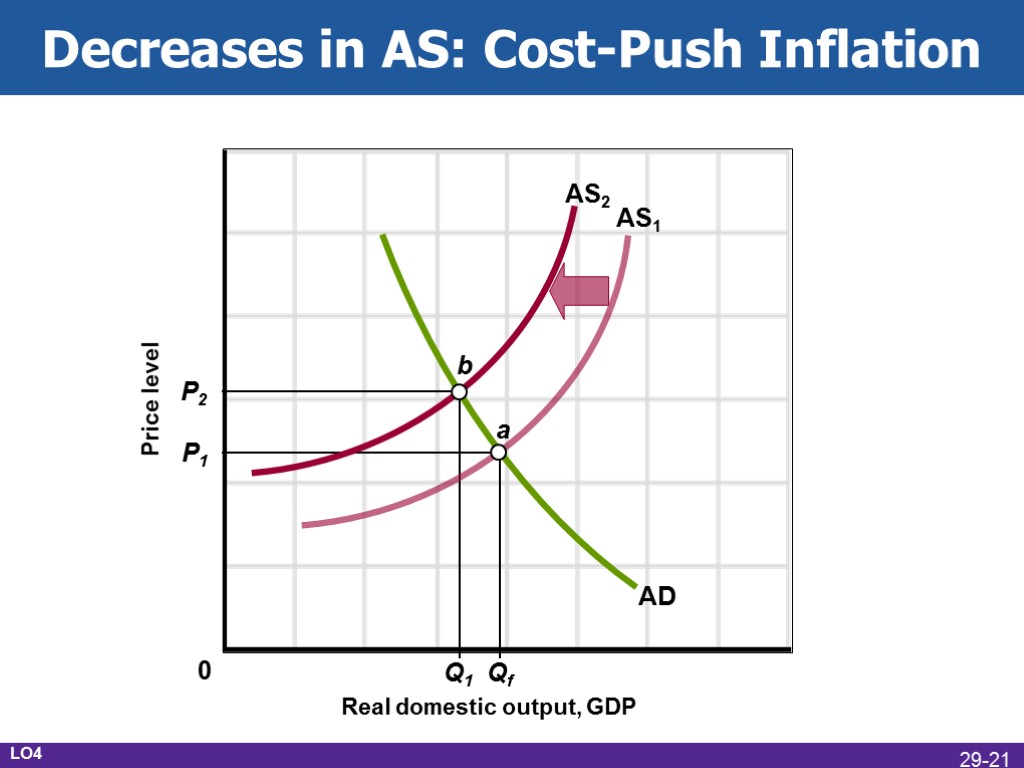 Decreases in AS: Cost-Push Inflation

$AS_2$

$AS_1$

Price level

b

$P_2$

a

$P_1$

AD

0

$Q_1$ $Q_f$

Real domestic output, GDP

LO4

29-21